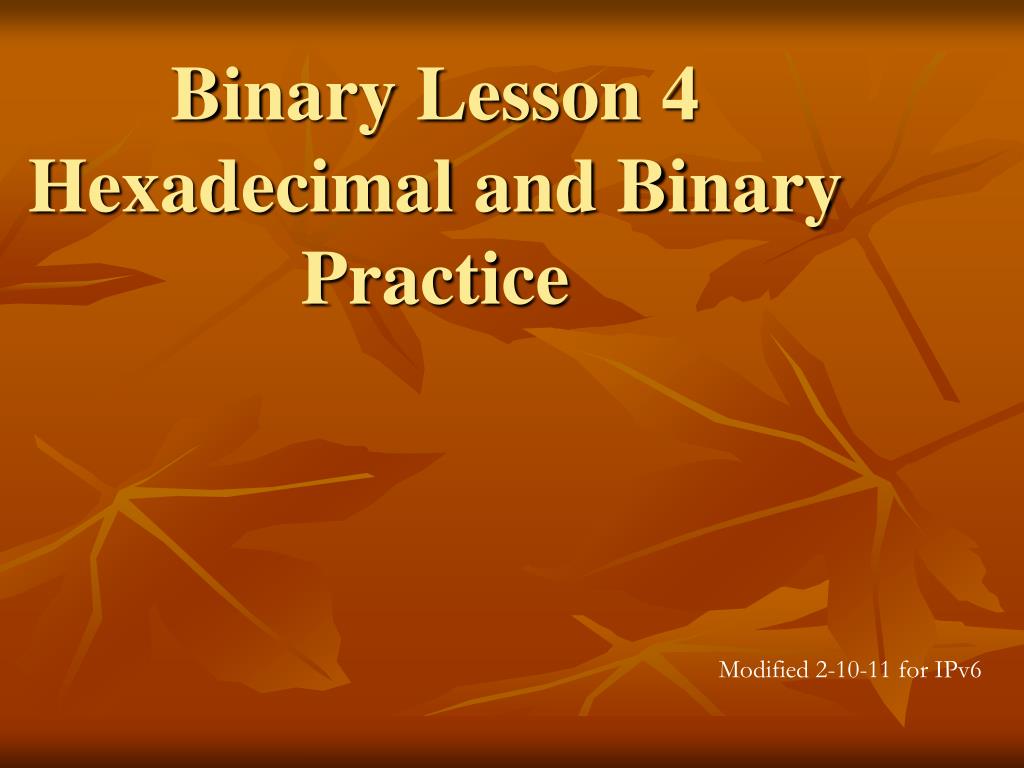 Binary Lesson 4
Hexadecimal and Binary Practice

Modified 2-10-11 for IPv6